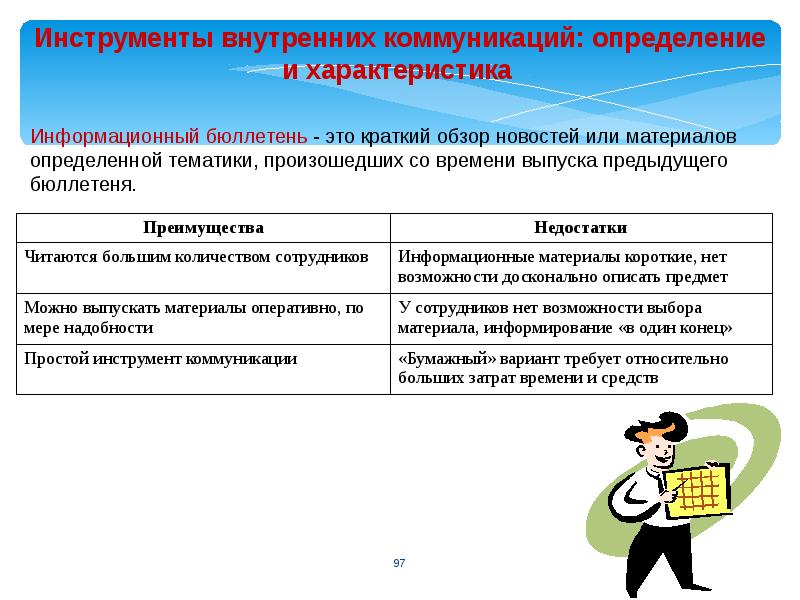 Инструменты внутренних коммуникаций: определение и характеристика

Информационный бюллетень - это краткий обзор новостей или материалов определенной тематики, произошедших со времени выпуска предыдущего бюллетеня.

| Преимущества | Недостатки |
|---|---|
| Читаются большим количеством сотрудников | Информационные материалы короткие, нет возможности досконально описать предмет |
| Можно выпускать материалы оперативно, по мере надобности | У сотрудников нет возможности выбора материала, информирование «в один конец» |
| Простой инструмент коммуникации | «Бумажный» вариант требует относительно больших затрат времени и средств |

97